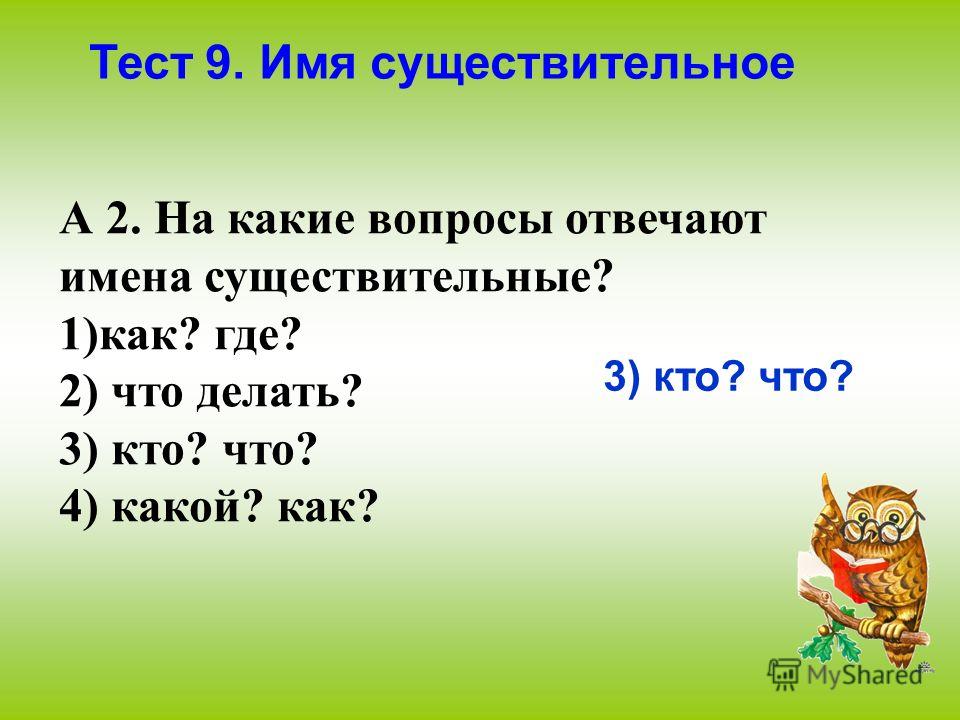 Тест 9. Имя существительное

А 2. На какие вопросы отвечают имена существительные?
1)как? где?
2) что делать?
3) кто? что?
4) какой? как?

3) кто? что?

MyShared